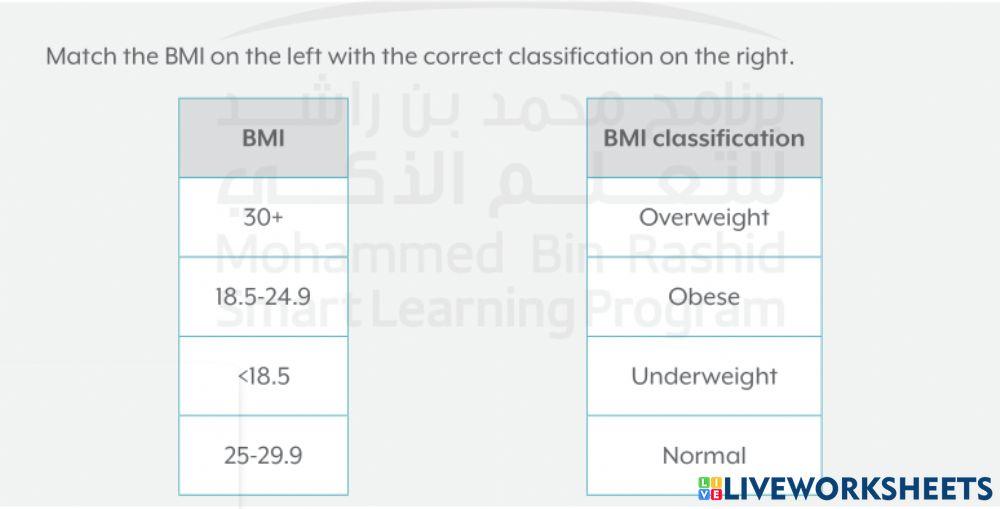 Match the BMI on the left with the correct classification on the right.

| BMI |
|---|
| 30+ |
| 18.5-24.9 |
| <18.5 |
| 25-29.9 |

| BMI classification |
|---|
| Overweight |
| Obese |
| Underweight |
| Normal |

برنامج محمد بن راشد للتعلم الذكي
Mohammed Bin Rashid Smart Learning Program

LIVEWORKSHEETS